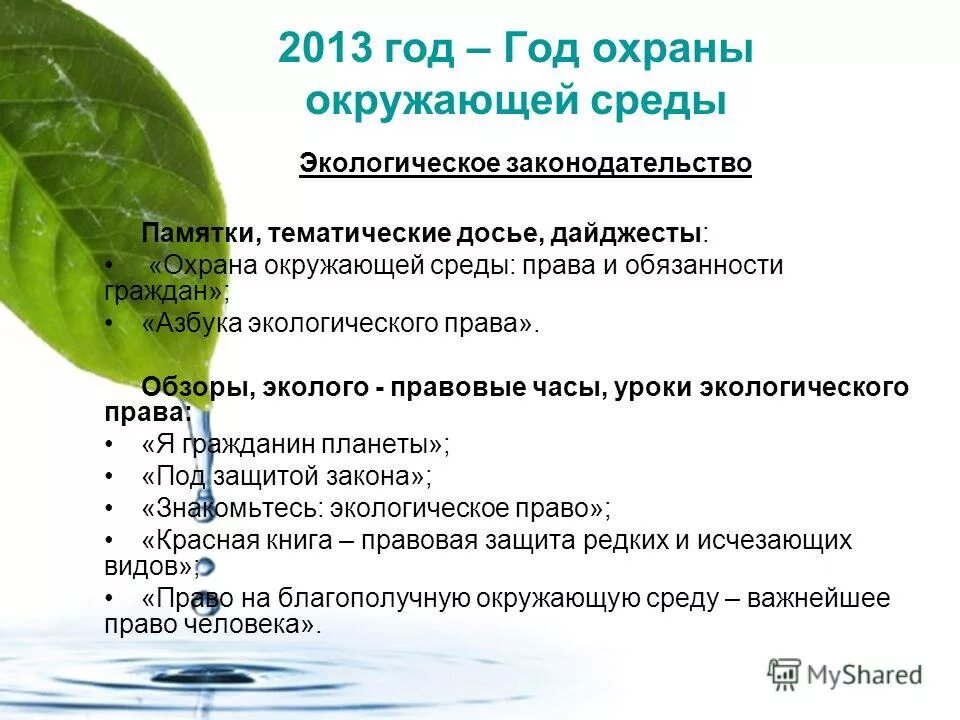 2013 год – Год охраны окружающей среды

Экологическое законодательство

Памятки, тематические досье, дайджесты:

• «Охрана окружающей среды: права и обязанности граждан»;
• «Азбука экологического права».

Обзоры, эколого - правовые часы, уроки экологического права:

• «Я гражданин планеты»;
• «Под защитой закона»;
• «Знакомьтесь: экологическое право»;
• «Красная книга – правовая защита редких и исчезающих видов»;
• «Право на благополучную окружающую среду – важнейшее право человека».

MyShared